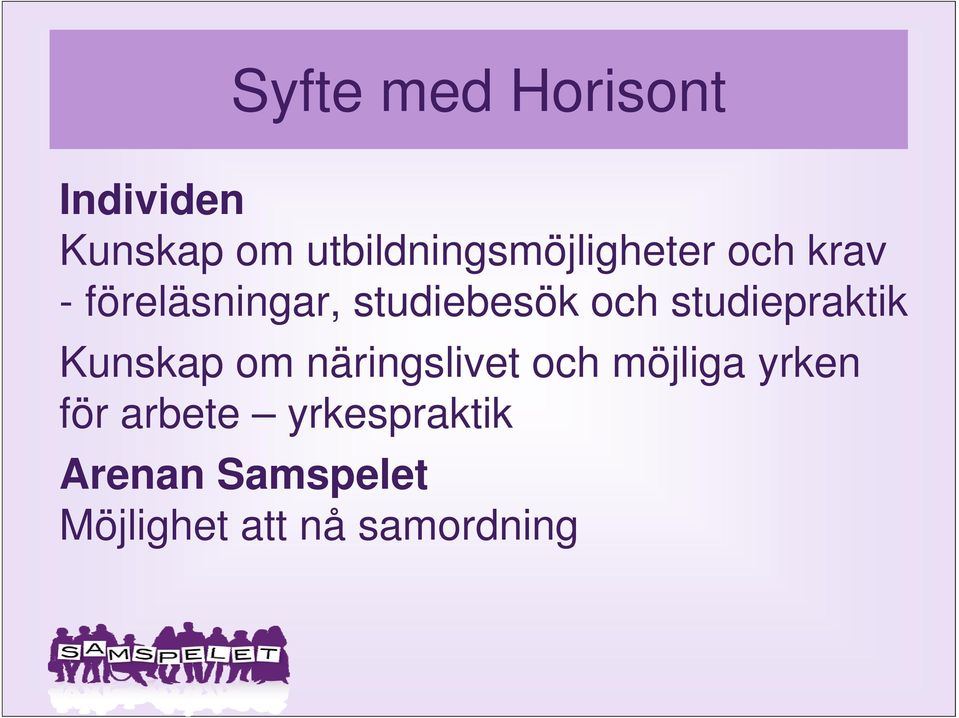 Syfte med Horisont

Individen
Kunskap om utbildningsmöjligheter och krav - föreläsningar, studiebesök och studiepraktik

Kunskap om näringslivet och möjliga yrken för arbete – yrkespraktik

Arenan Samspelet
Möjlighet att nå samordning

SAMSPELET